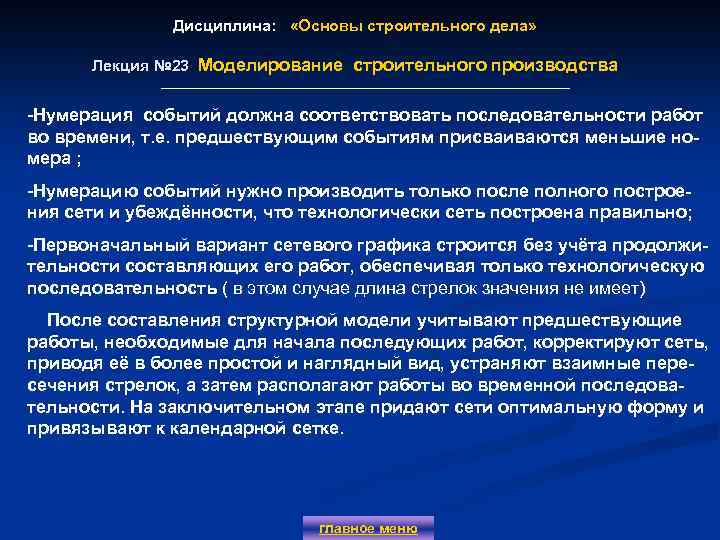 Дисциплина: «Основы строительного дела»

Лекция №23 Моделирование строительного производства

-Нумерация событий должна соответствовать последовательности работ во времени, т.е. предшествующим событиям присваиваются меньшие номера ;

-Нумерацию событий нужно производить только после полного построения сети и убеждённости, что технологически сеть построена правильно;

-Первоначальный вариант сетевого графика строится без учёта продолжительности составляющих его работ, обеспечивая только технологическую последовательность ( в этом случае длина стрелок значения не имеет)

После составления структурной модели учитывают предшествующие работы, необходимые для начала последующих работ, корректируют сеть, приводя её в более простой и наглядный вид, устраняют взаимные пересечения стрелок, а затем располагают работы во временной последовательности. На заключительном этапе придают сети оптимальную форму и привязывают к календарной сетке.

главное меню